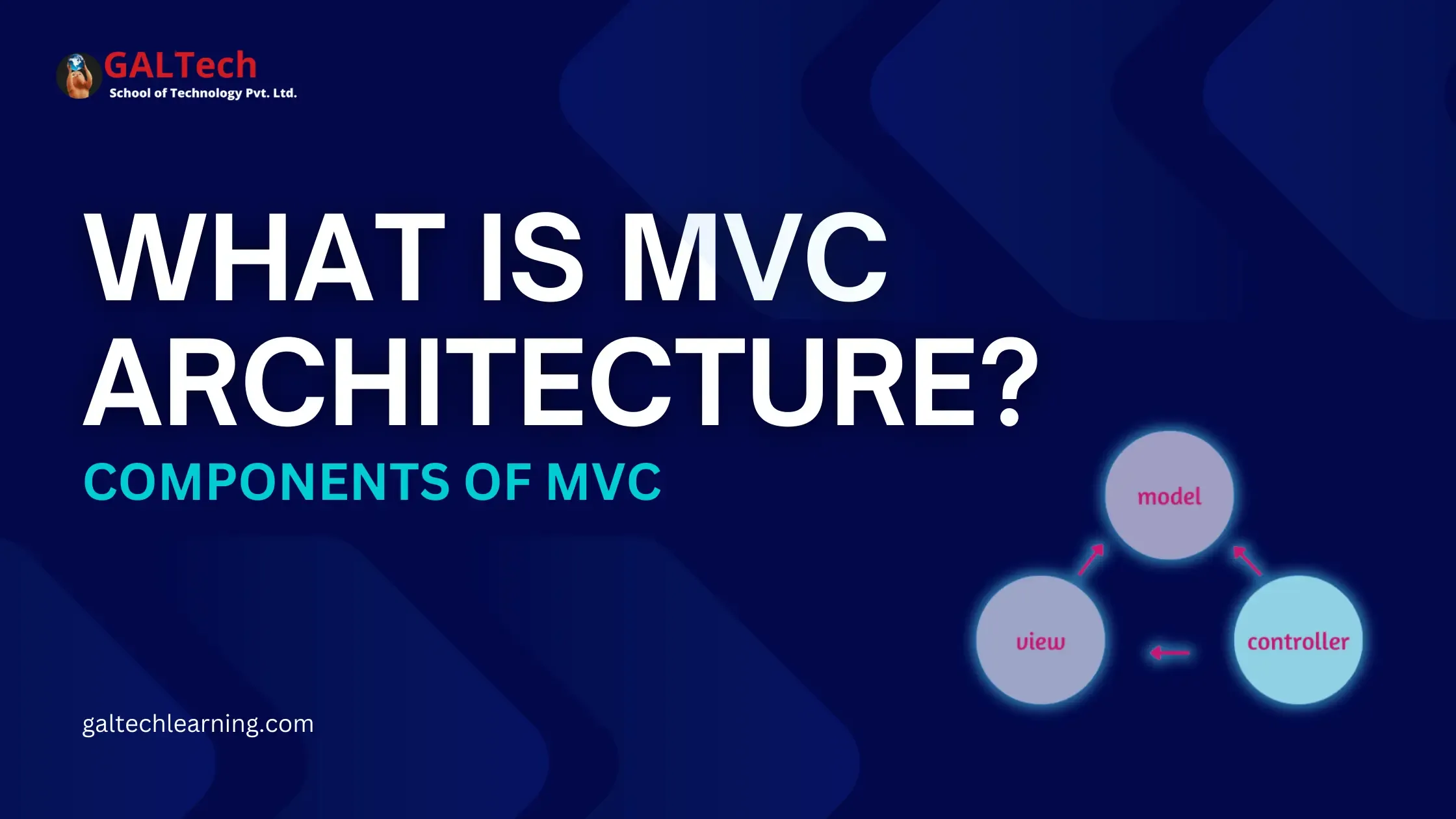 GALTech
School of Technology Pvt. Ltd.

WHAT IS MVC ARCHITECTURE?

COMPONENTS OF MVC

model

view

controller

galtechlearning.com